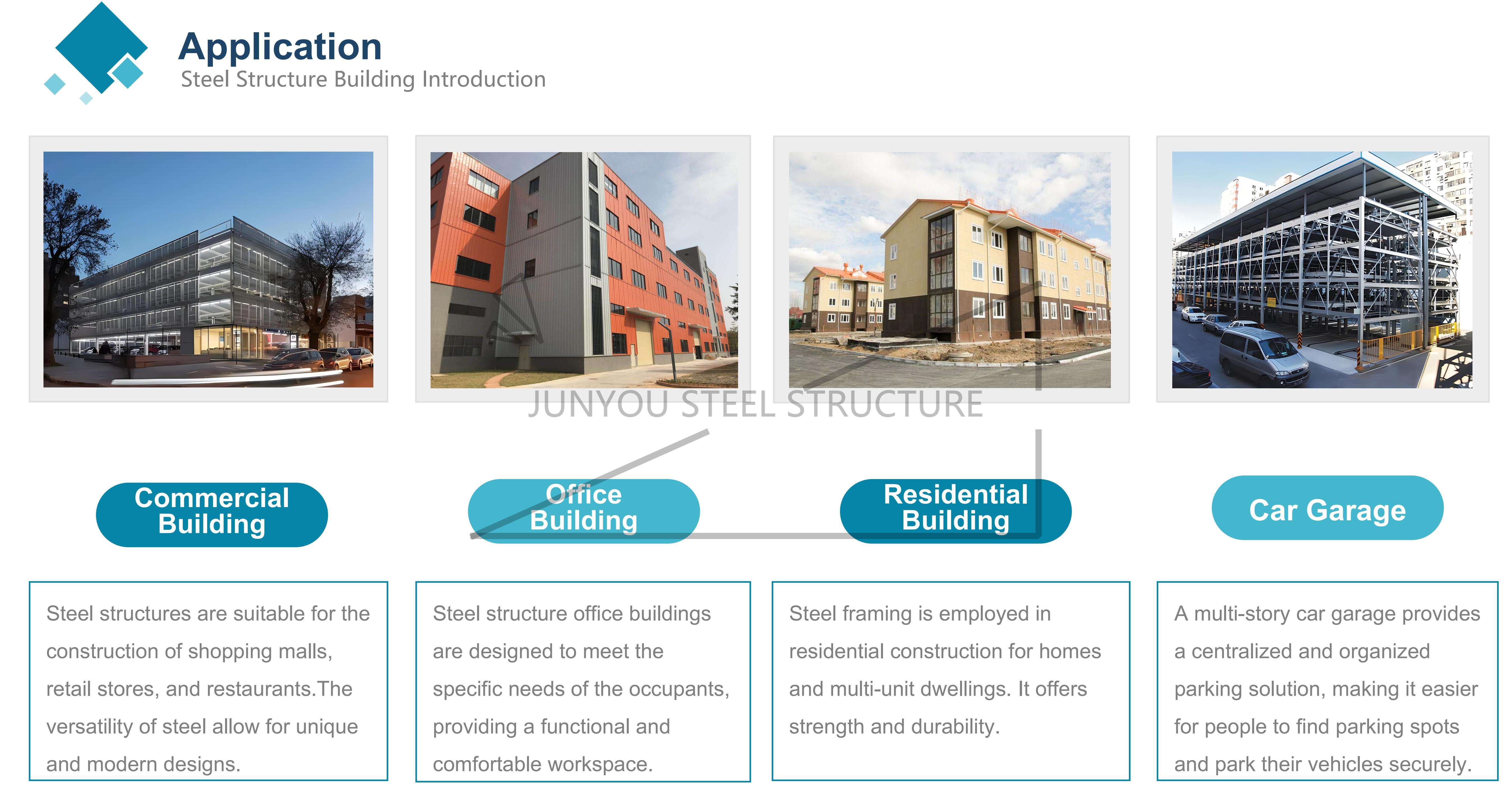 Application
Steel Structure Building Introduction

JUNYOU STEEL STRUCTURE

Commercial Building

Office Building

Residential Building

Car Garage

Steel structures are suitable for the construction of shopping malls, retail stores, and restaurants.The versatility of steel allow for unique and modern designs.

Steel structure office buildings are designed to meet the specific needs of the occupants, providing a functional and comfortable workspace.

Steel framing is employed in residential construction for homes and multi-unit dwellings. It offers strength and durability.

A multi-story car garage provides a centralized and organized parking solution, making it easier for people to find parking spots and park their vehicles securely.